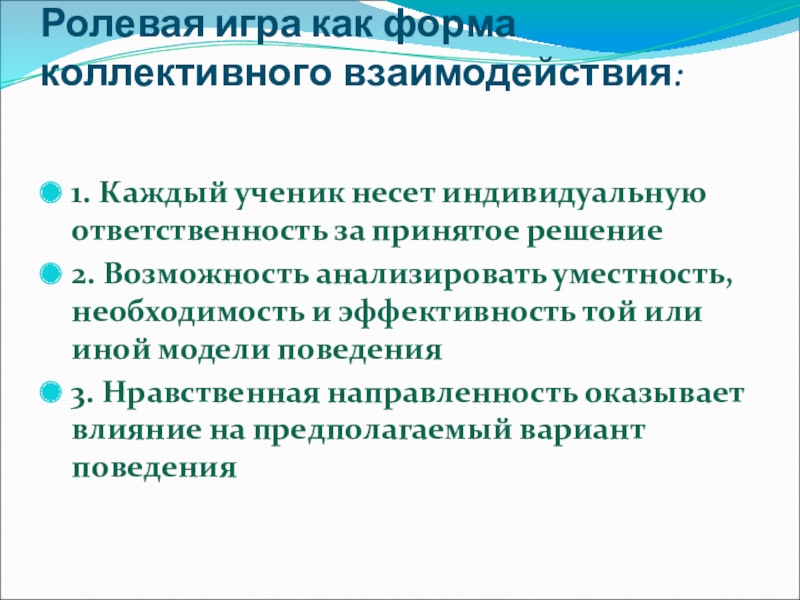 Ролевая игра как форма коллективного взаимодействия:

1. Каждый ученик несет индивидуальную ответственность за принятое решение

2. Возможность анализировать уместность, необходимость и эффективность той или иной модели поведения

3. Нравственная направленность оказывает влияние на предполагаемый вариант поведения